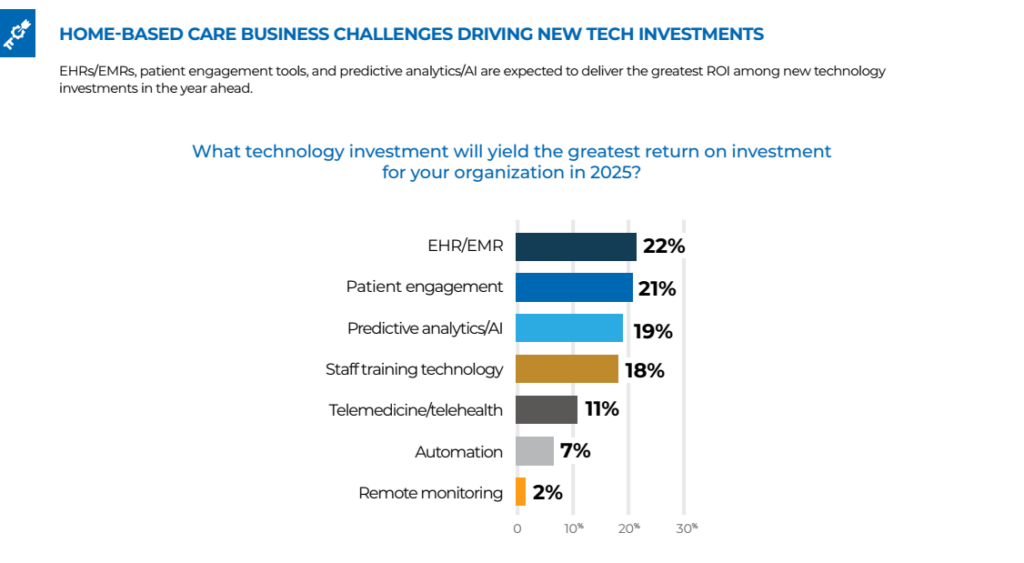 HOME-BASED CARE BUSINESS CHALLENGES DRIVING NEW TECH INVESTMENTS

EHRs/EMRs, patient engagement tools, and predictive analytics/AI are expected to deliver the greatest ROI among new technology investments in the year ahead.

What technology investment will yield the greatest return on investment for your organization in 2025?

EHR/EMR 22%
Patient engagement 21%
Predictive analytics/AI 19%
Staff training technology 18%
Telemedicine/telehealth 11%
Automation 7%
Remote monitoring 2%

0 10% 20% 30%